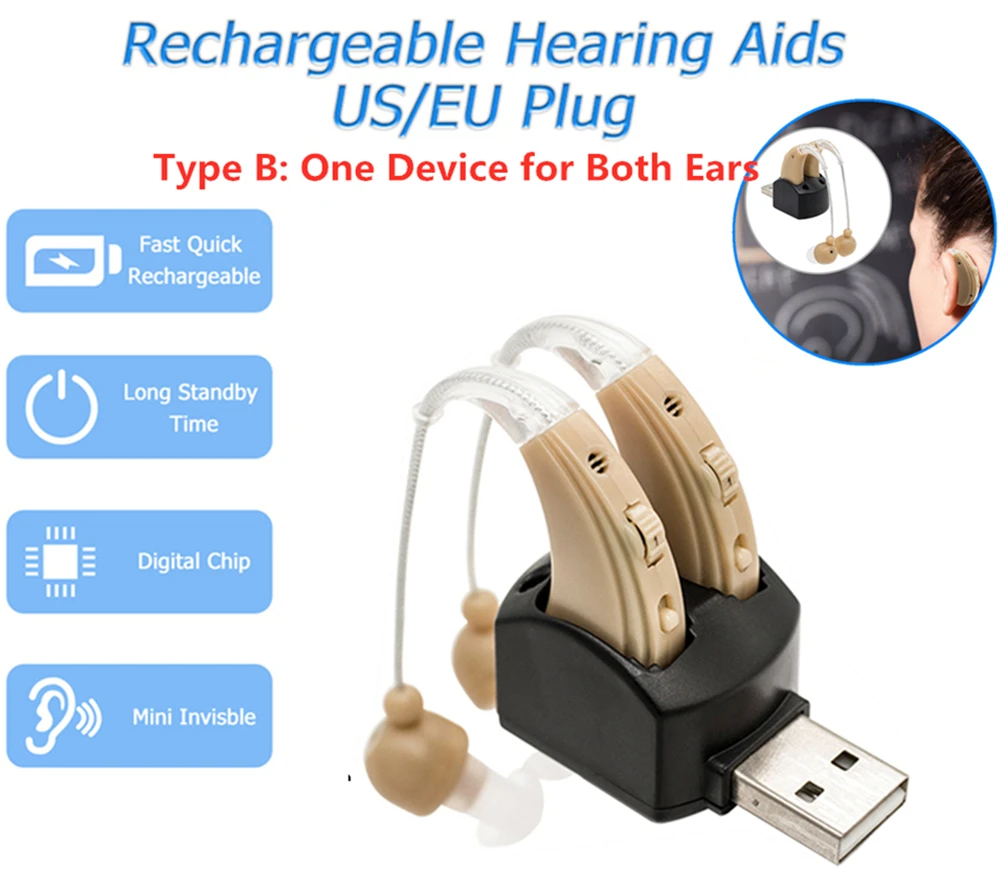 Rechargeable Hearing Aids
US/EU Plug

Type B: One Device for Both Ears

Fast Quick Rechargeable

Long Standby Time

Digital Chip

Mini Invisble